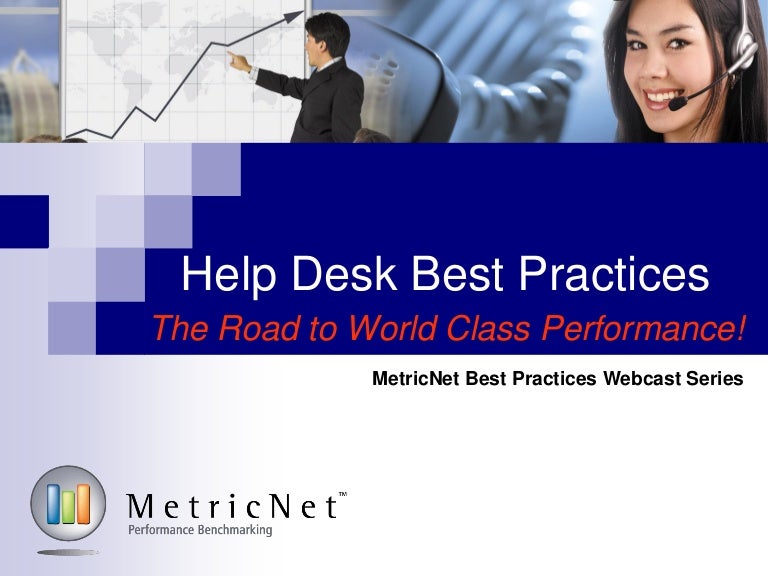 Help Desk Best Practices

The Road to World Class Performance!

MetricNet Best Practices Webcast Series

MetricNet™
Performance Benchmarking